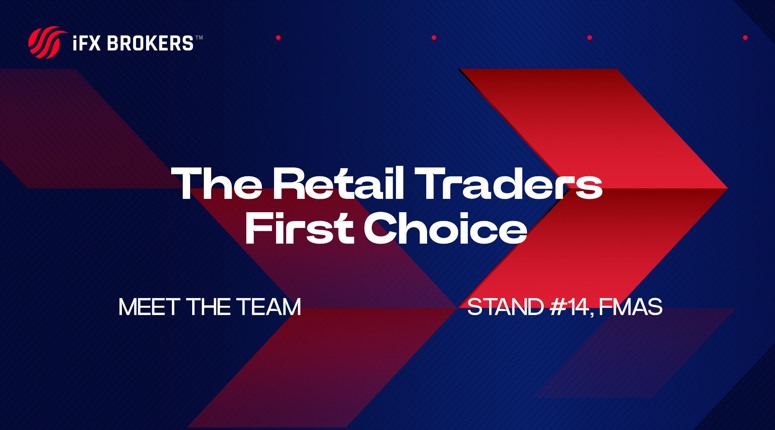 iFX BROKERS™

The Retail Traders First Choice

MEET THE TEAM

STAND #14, FMAS